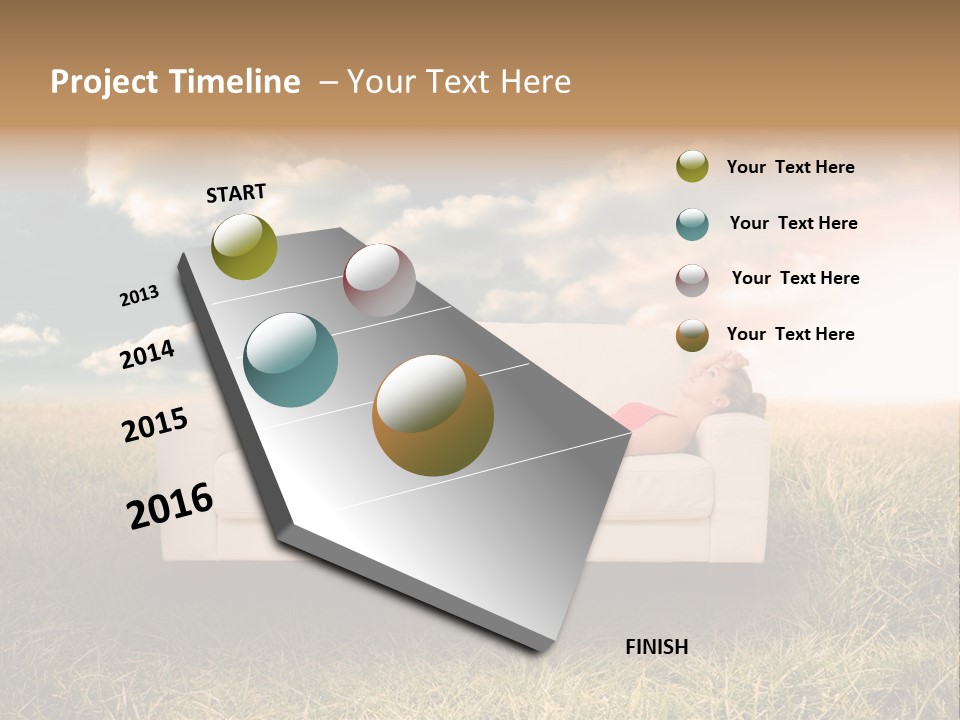 Project Timeline – Your Text Here

START

2013

2014

2015

2016

FINISH

Your Text Here

Your Text Here

Your Text Here

Your Text Here